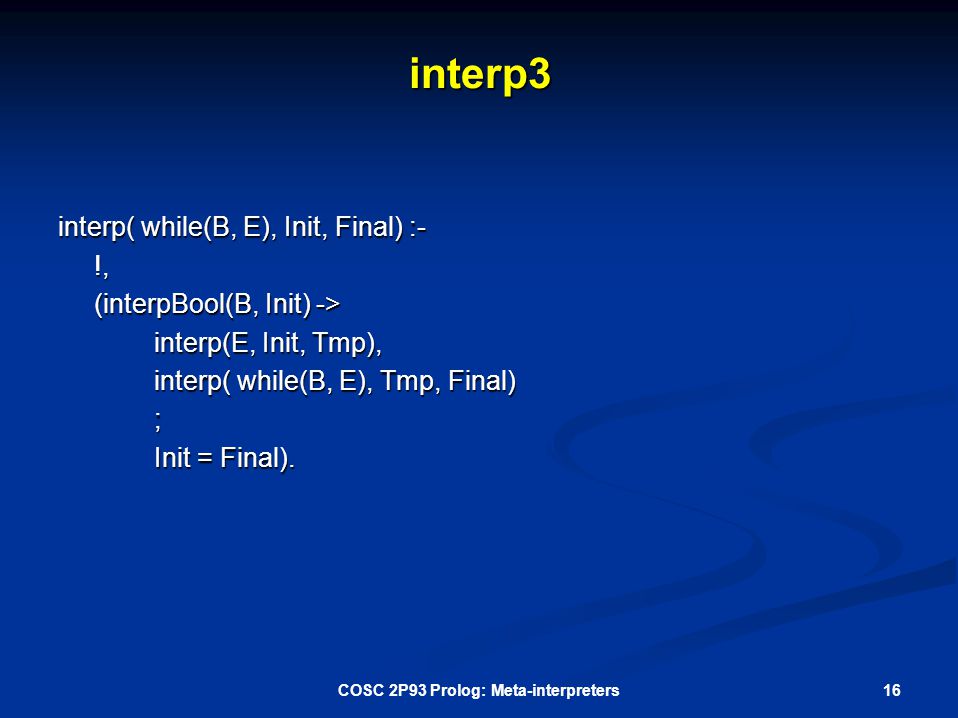 interp3

interp( while(B, E), Init, Final) :-
!,
(interpBool(B, Init) ->
interp(E, Init, Tmp),
interp( while(B, E), Tmp, Final)
;
Init = Final).

COSC 2P93 Prolog: Meta-interpreters

16